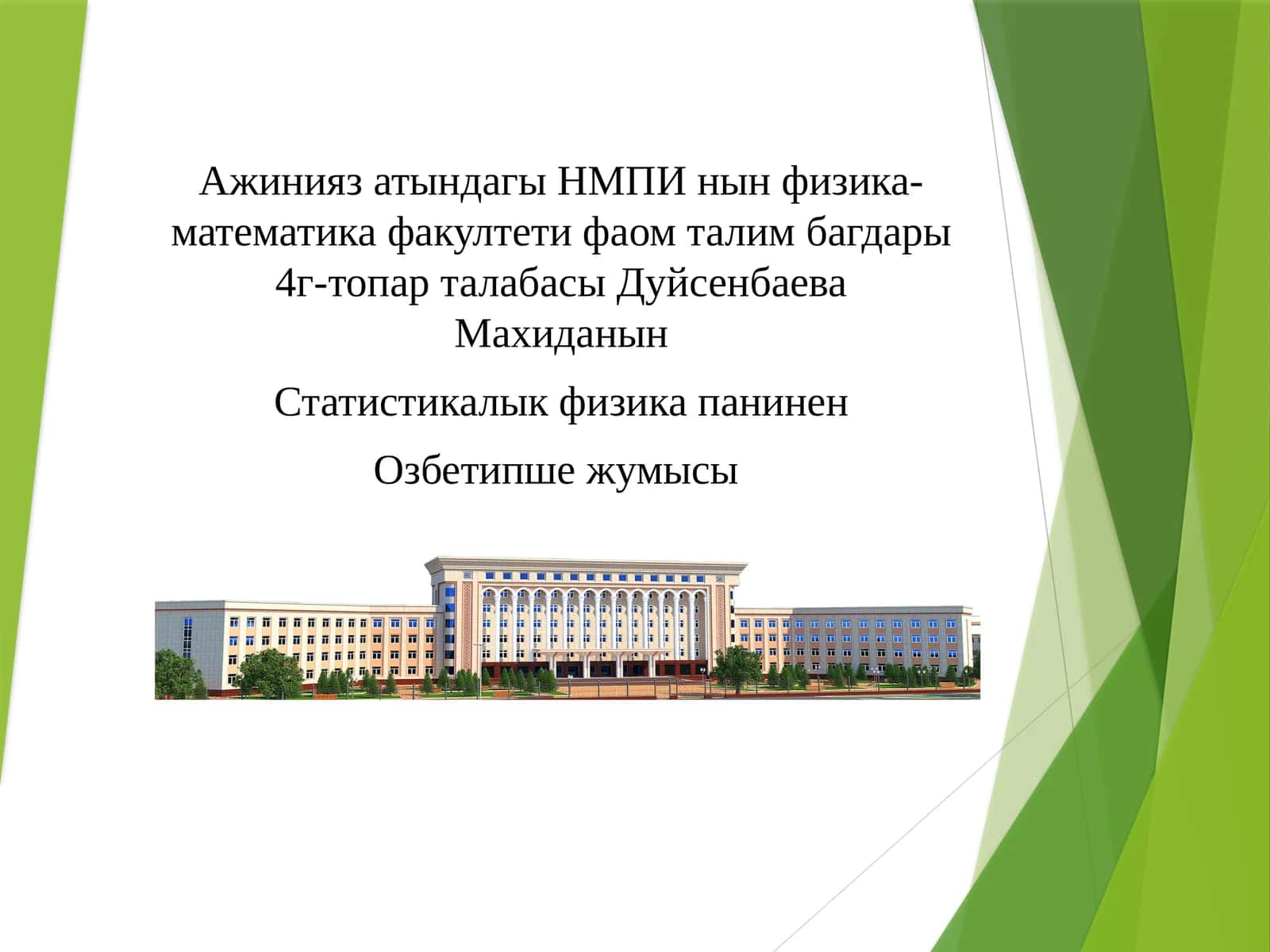 Ажинияз атындагы НМПИ нын физика-математика факултети фаом талим багдары 4г-топар талабасы Дуйсенбаева Махиданын

Статистикалык физика панинен

Озбетипше жумысы